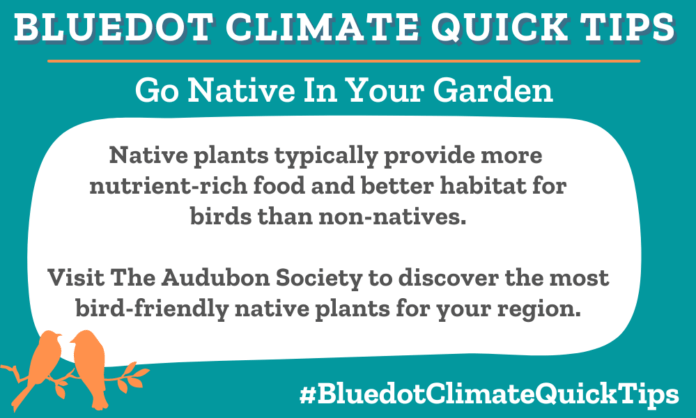 BLUEDOT CLIMATE QUICK TIPS

Go Native In Your Garden

Native plants typically provide more nutrient-rich food and better habitat for birds than non-natives.

Visit The Audubon Society to discover the most bird-friendly native plants for your region.

#BluedotClimateQuickTips